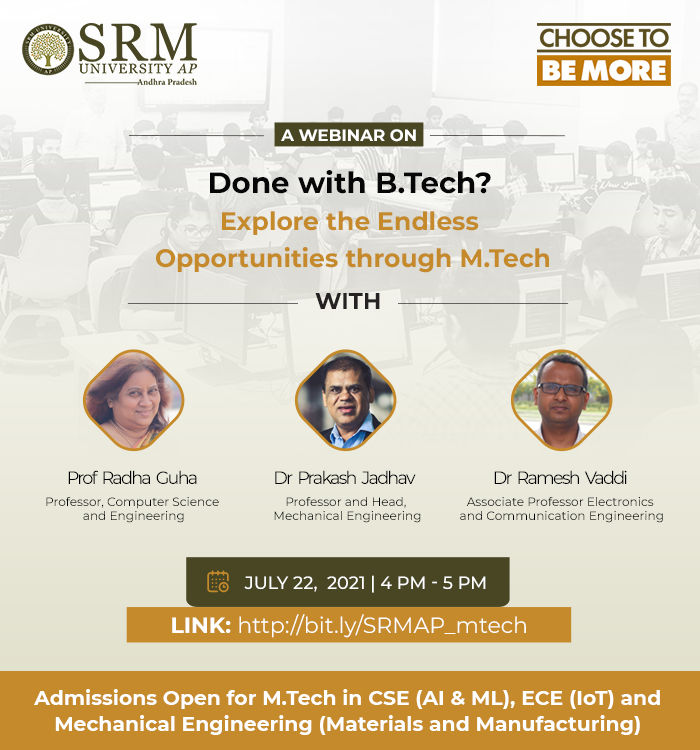 SRM UNIVERSITY AP
Andhra Pradesh

CHOOSE TO BE MORE

A WEBINAR ON

Done with B.Tech?
Explore the Endless Opportunities through M.Tech

WITH

Prof Radha Guha
Professor, Computer Science and Engineering

Dr Prakash Jadhav
Professor and Head, Mechanical Engineering

Dr Ramesh Vaddi
Associate Professor Electronics and Communication Engineering

JULY 22, 2021 | 4 PM - 5 PM

LINK: http://bit.ly/SRMAP_mtech

Admissions Open for M.Tech in CSE (AI & ML), ECE (IoT) and Mechanical Engineering (Materials and Manufacturing)